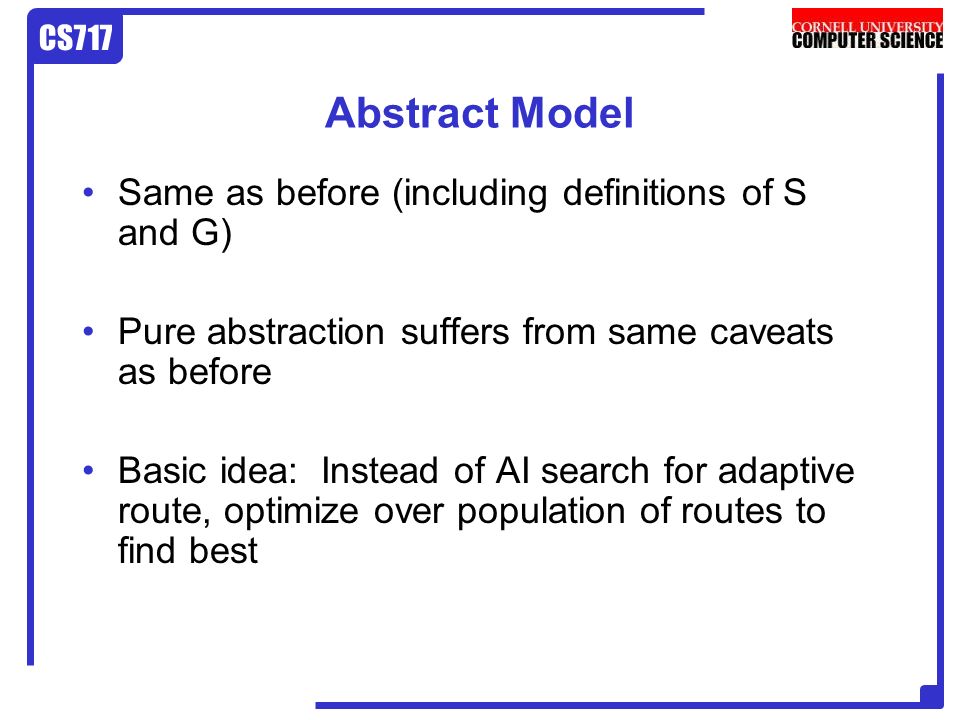 CS717

CORNELL UNIVERSITY
COMPUTER SCIENCE

Abstract Model

• Same as before (including definitions of S and G)

• Pure abstraction suffers from same caveats as before

• Basic idea: Instead of AI search for adaptive route, optimize over population of routes to find best